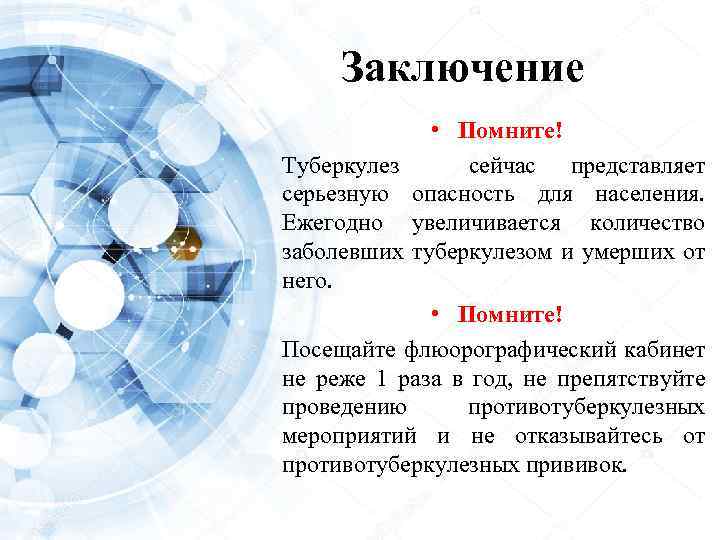 Заключение

• Помните!

Туберкулез сейчас представляет серьезную опасность для населения. Ежегодно увеличивается количество заболевших туберкулезом и умерших от него.

• Помните!

Посещайте флюорографический кабинет не реже 1 раза в год, не препятствуйте проведению противотуберкулезных мероприятий и не отказывайтесь от противотуберкулезных прививок.